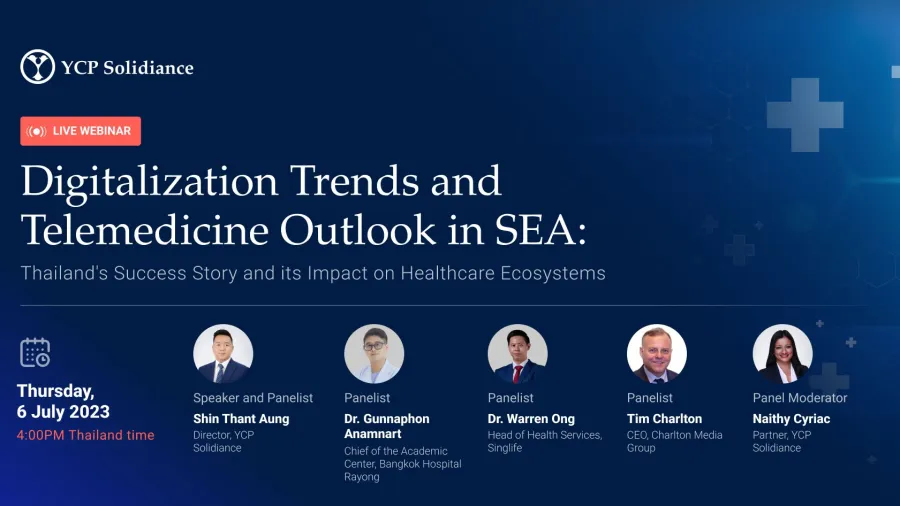 YCP Solidiance

LIVE WEBINAR

Digitalization Trends and Telemedicine Outlook in SEA:

Thailand's Success Story and its Impact on Healthcare Ecosystems

Thursday, 6 July 2023
4:00PM Thailand time

Speaker and Panelist
Shin Thant Aung
Director, YCP Solidiance

Panelist
Dr. Gunnaphon Anamnart
Chief of the Academic Center, Bangkok Hospital Rayong

Panelist
Dr. Warren Ong
Head of Health Services, Singlife

Panelist
Tim Charlton
CEO, Charlton Media Group

Panel Moderator
Naithy Cyriac
Partner, YCP Solidiance